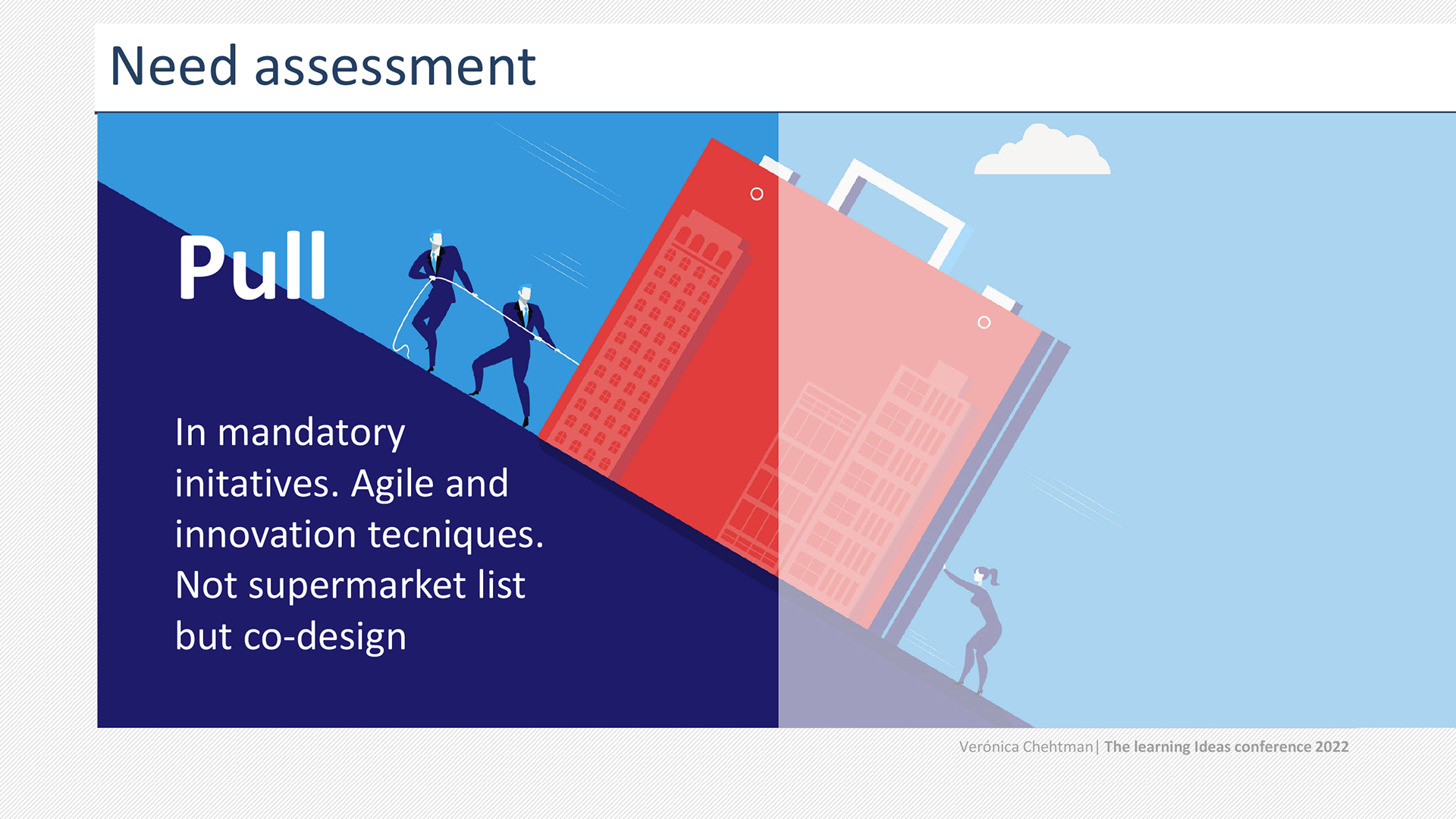 Need assessment

Pull

In mandatory initatives. Agile and innovation tecniques. Not supermarket list but co-design

Verónica Chehtman| The learning Ideas conference 2022